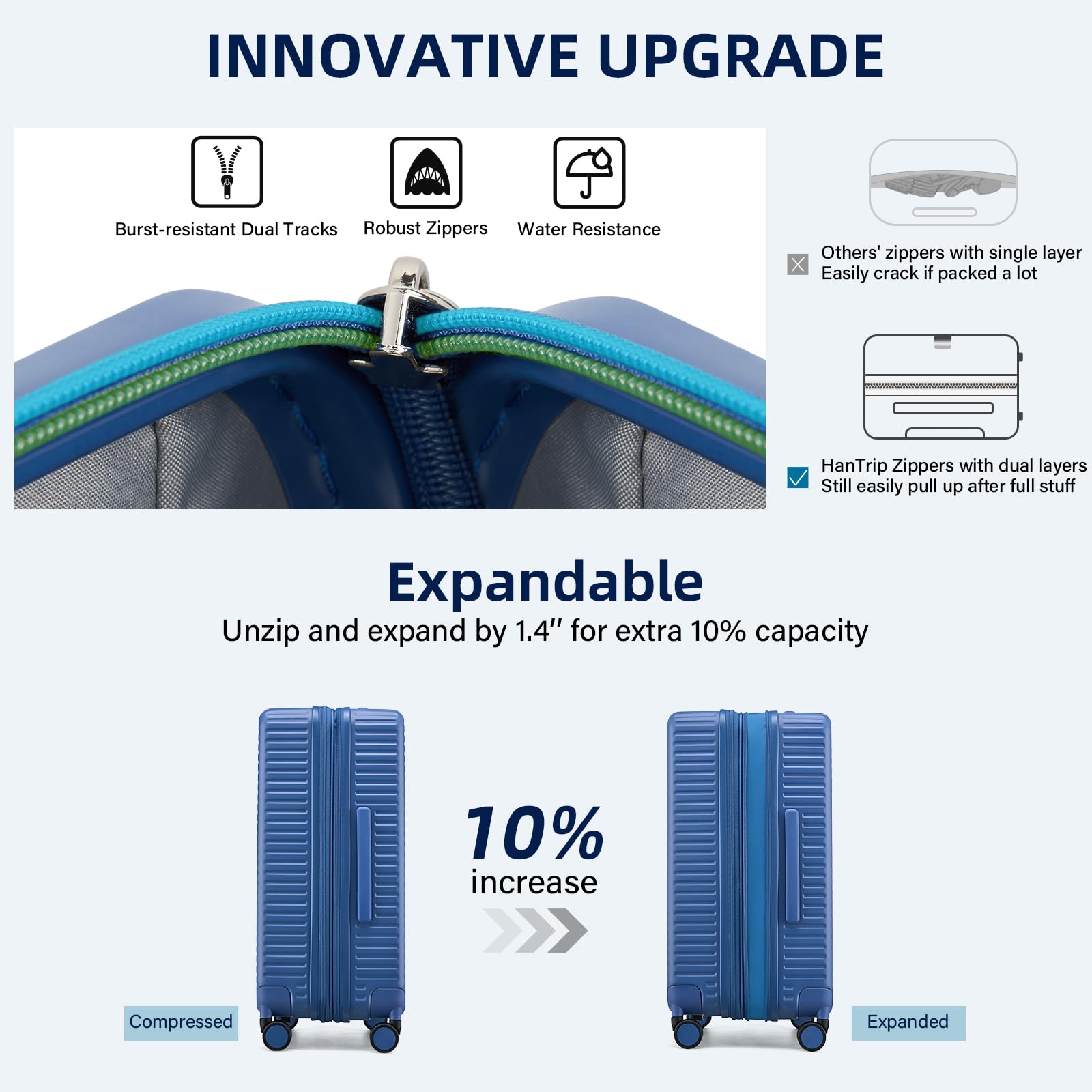 INNOVATIVE UPGRADE

Burst-resistant Dual Tracks

Robust Zippers

Water Resistance

Others' zippers with single layer
Easily crack if packed a lot

HanTrip Zippers with dual layers
Still easily pull up after full stuff

Expandable

Unzip and expand by 1.4'' for extra 10% capacity

10%
increase

Compressed

Expanded